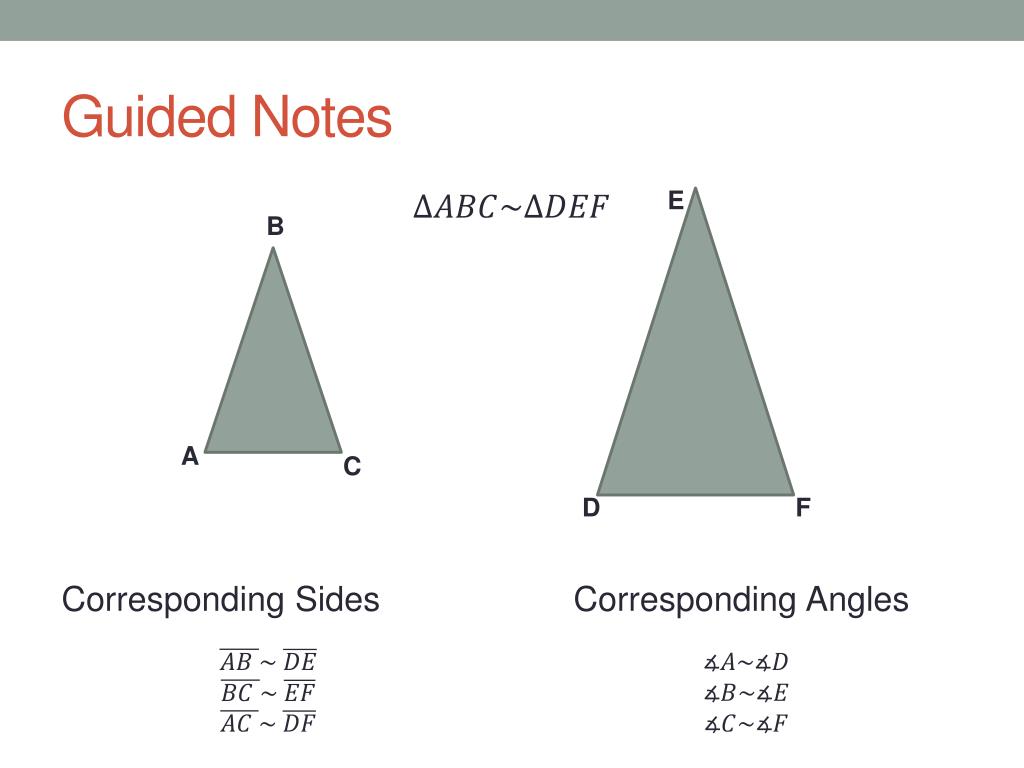 Guided Notes

$\Delta ABC \sim \Delta DEF$

B

A

C

E

D

F

Corresponding Sides

$\overline{AB} \sim \overline{DE}$
$\overline{BC} \sim \overline{EF}$
$\overline{AC} \sim \overline{DF}$

Corresponding Angles

$\measuredangle A \sim \measuredangle D$
$\measuredangle B \sim \measuredangle E$
$\measuredangle C \sim \measuredangle F$